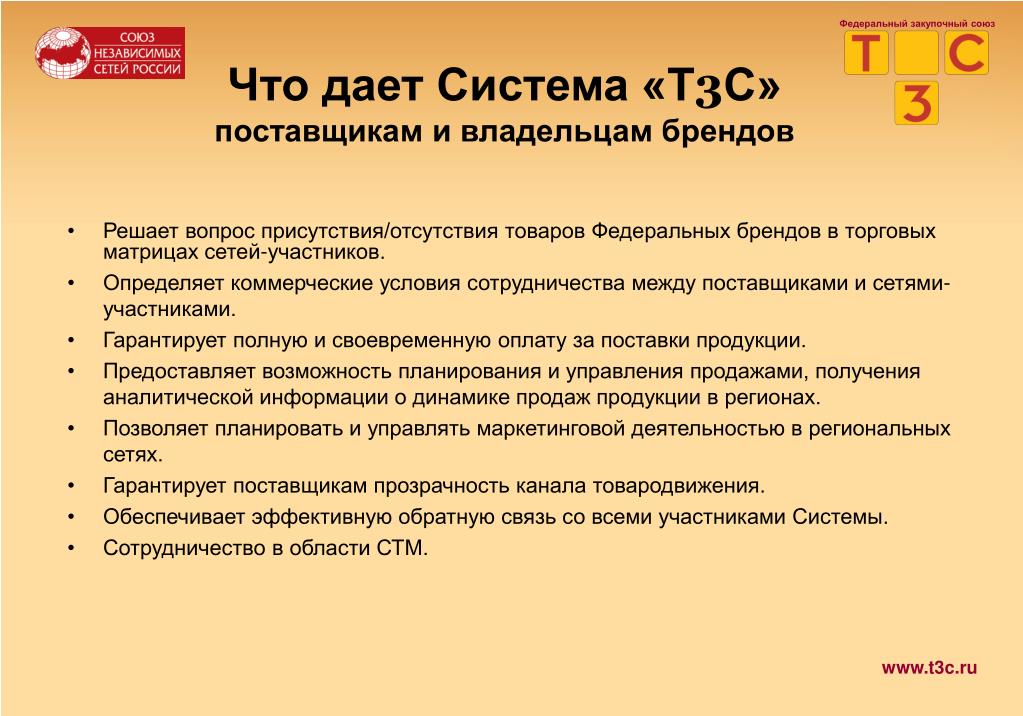 СОЮЗ НЕЗАВИСИМЫХ СЕТЕЙ РОССИИ

Федеральный закупочный союз

Т С
З

Что дает Система «ТЗС»
поставщикам и владельцам брендов

• Решает вопрос присутствия/отсутствия товаров Федеральных брендов в торговых матрицах сетей-участников.
• Определяет коммерческие условия сотрудничества между поставщиками и сетями-участниками.
• Гарантирует полную и своевременную оплату за поставки продукции.
• Предоставляет возможность планирования и управления продажами, получения аналитической информации о динамике продаж продукции в регионах.
• Позволяет планировать и управлять маркетинговой деятельностью в региональных сетях.
• Гарантирует поставщикам прозрачность канала товародвижения.
• Обеспечивает эффективную обратную связь со всеми участниками Системы.
• Сотрудничество в области СТМ.

www.t3c.ru